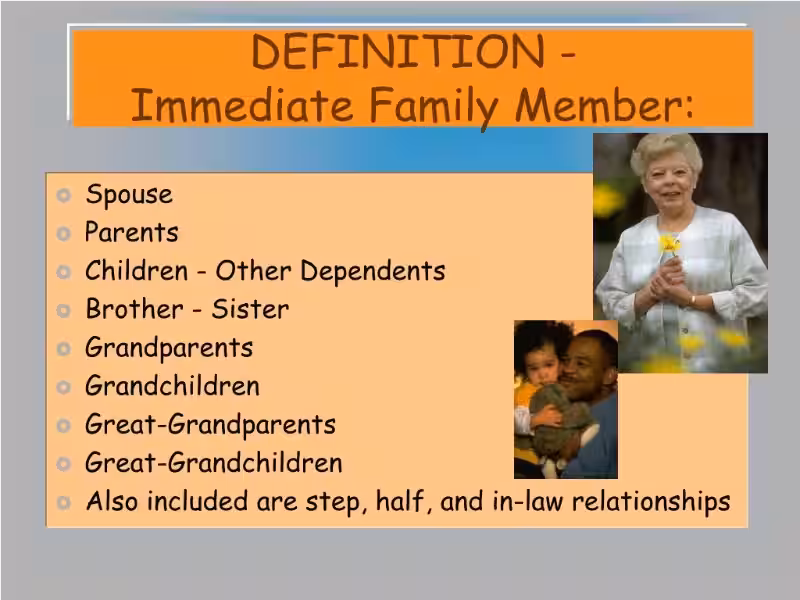 DEFINITION -
Immediate Family Member:

- Spouse
- Parents
- Children - Other Dependents
- Brother - Sister
- Grandparents
- Grandchildren
- Great-Grandparents
- Great-Grandchildren
- Also included are step, half, and in-law relationships